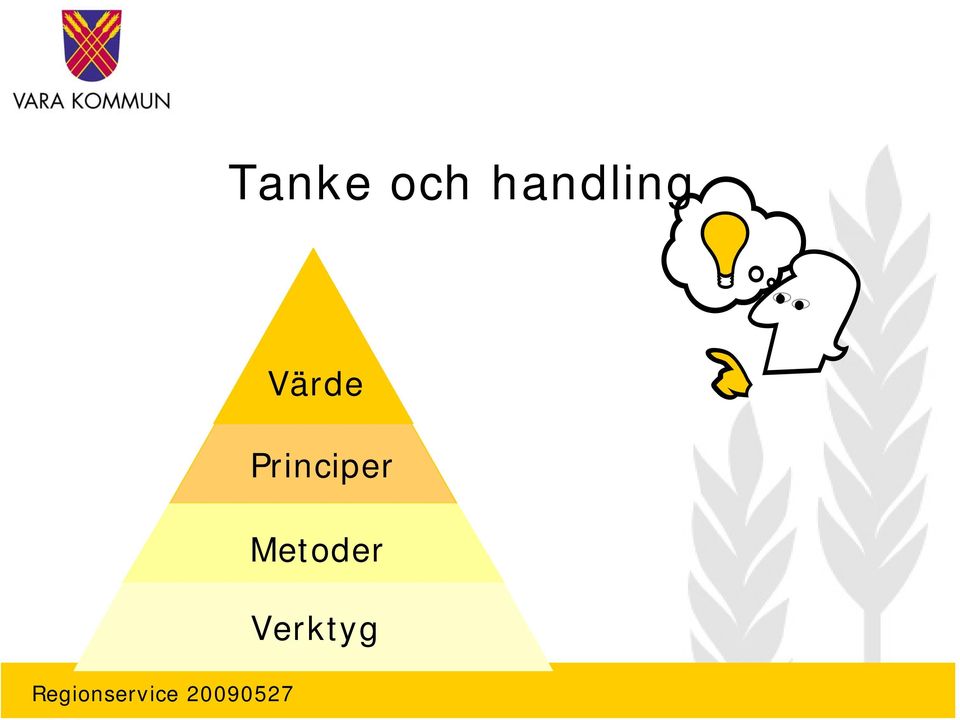 VARA KOMMUN

Tanke och handling

Värde

Principer

Metoder

Verktyg

Regionservice 20090527